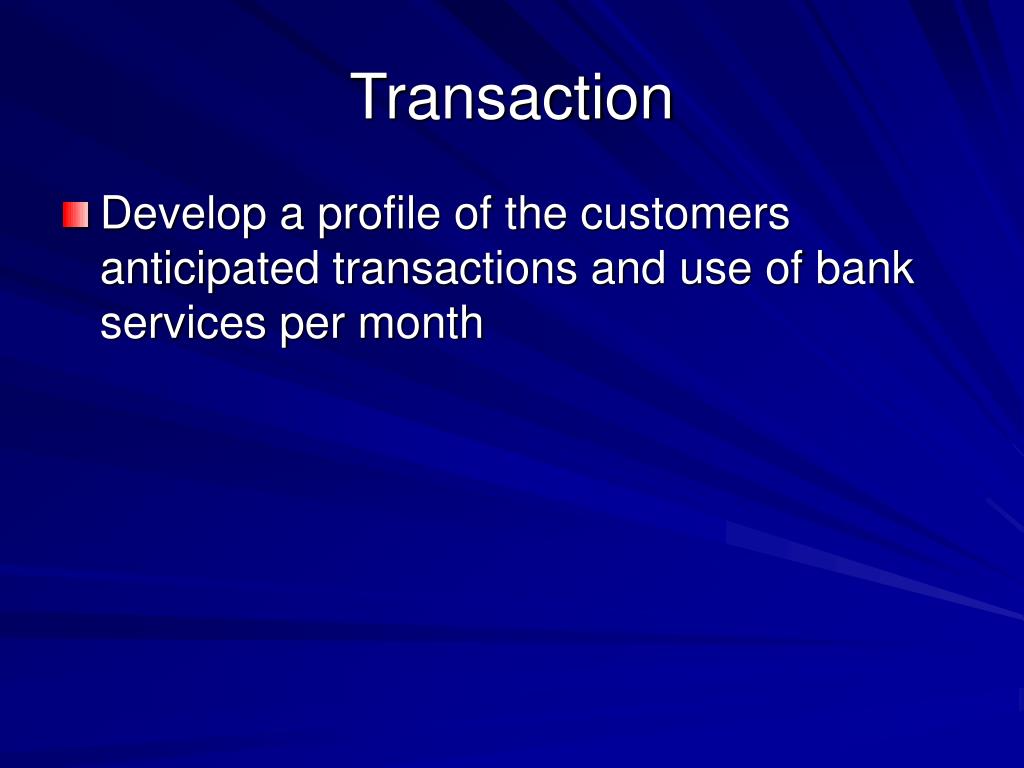 Transaction

Develop a profile of the customers anticipated transactions and use of bank services per month